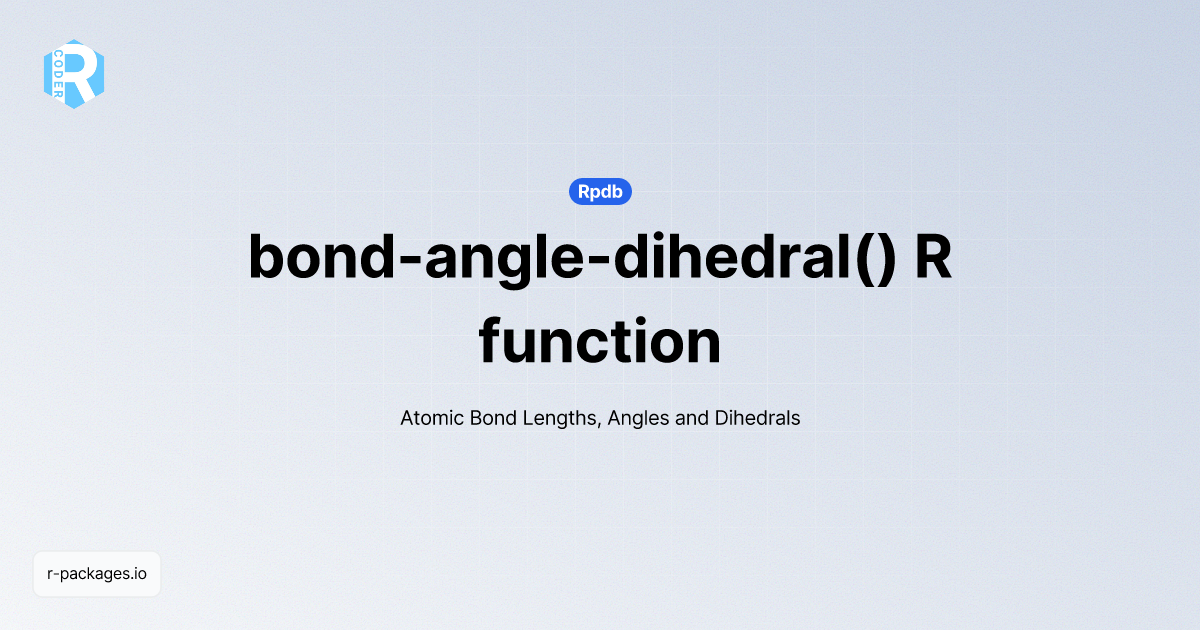 R CODER

Rpdb

bond-angle-dihedral() R function

Atomic Bond Lengths, Angles and Dihedrals

r-packages.io